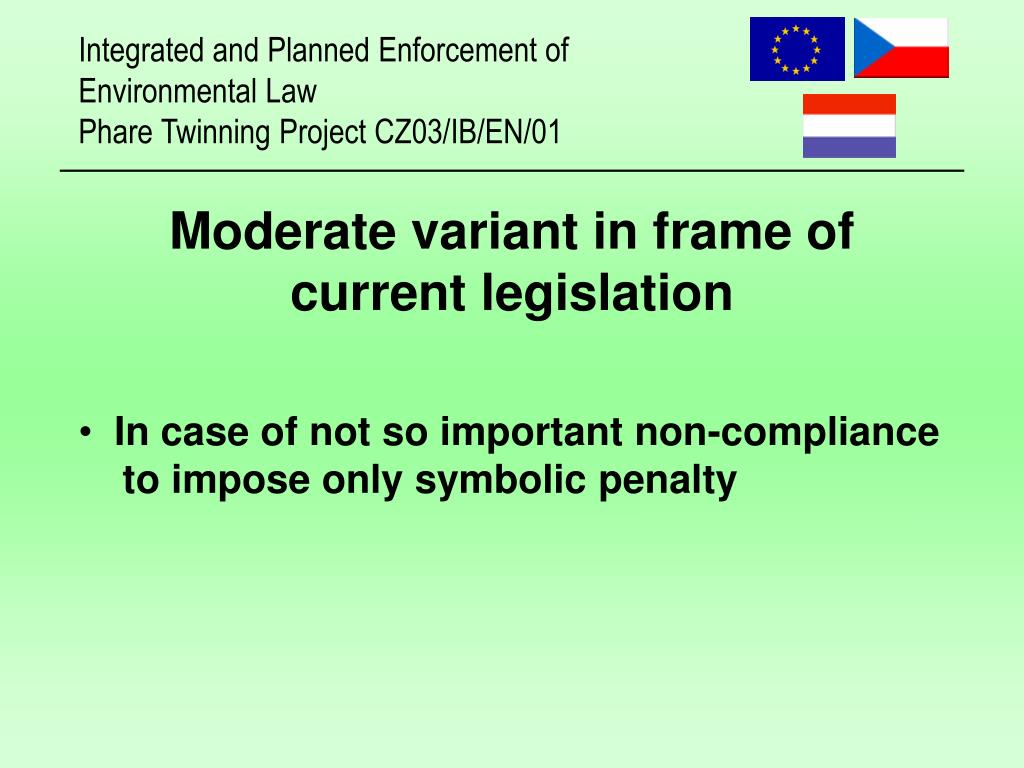 Integrated and Planned Enforcement of Environmental Law
Phare Twinning Project CZ03/IB/EN/01

Moderate variant in frame of current legislation

• In case of not so important non-compliance to impose only symbolic penalty